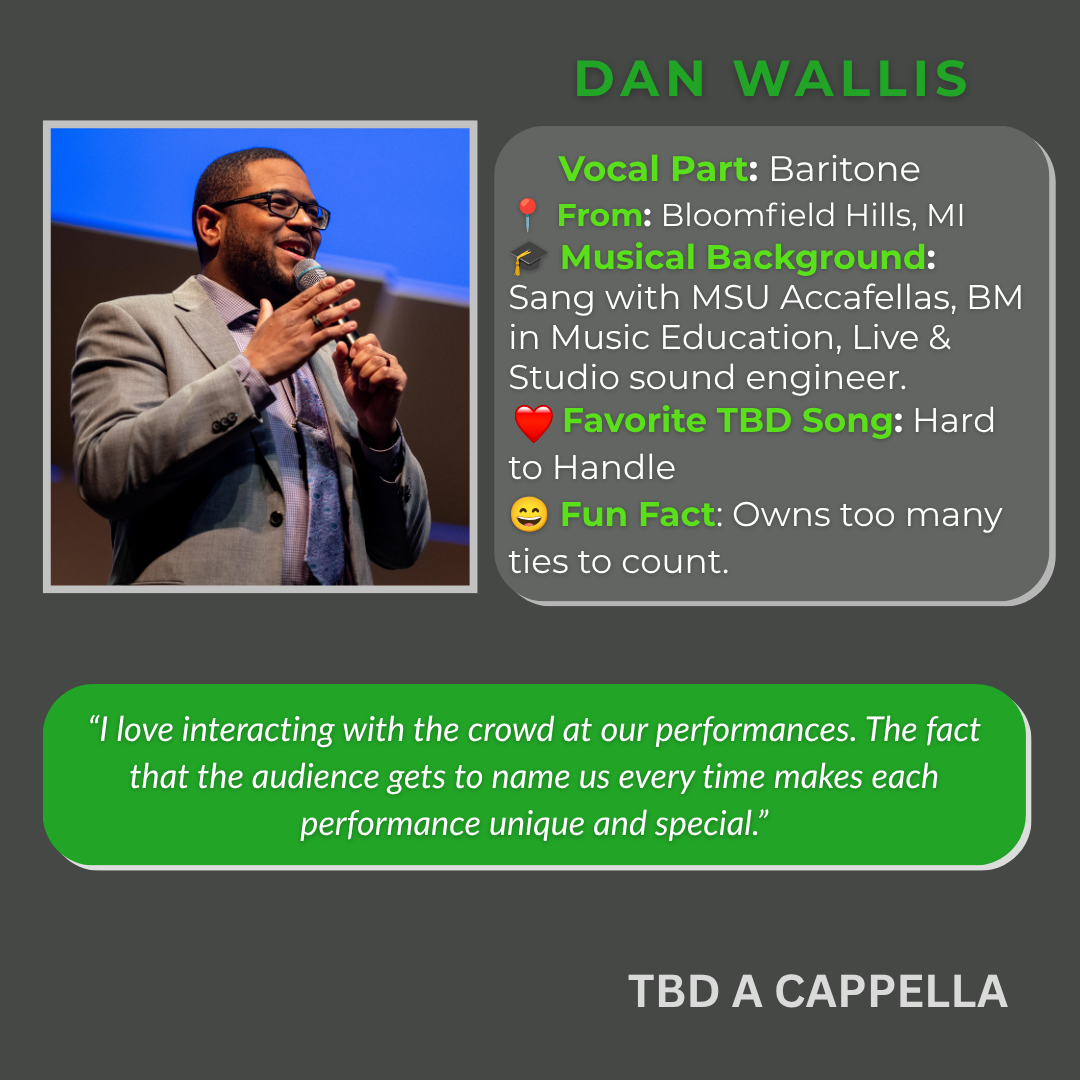 DAN WALLIS

Vocal Part: Baritone
📍 From: Bloomfield Hills, MI
🎓 Musical Background: Sang with MSU Accafellas, BM in Music Education, Live & Studio sound engineer.
❤️ Favorite TBD Song: Hard to Handle
😄 Fun Fact: Owns too many ties to count.

"I love interacting with the crowd at our performances. The fact that the audience gets to name us every time makes each performance unique and special."

TBD A CAPPELLA